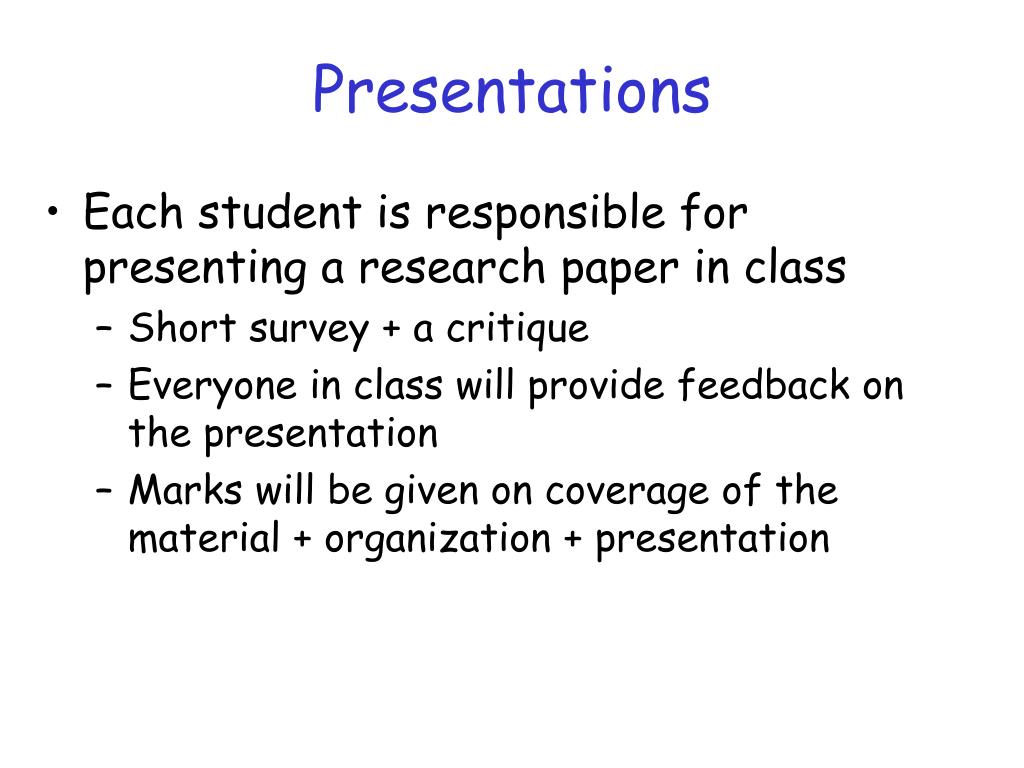 Presentations

• Each student is responsible for presenting a research paper in class
– Short survey + a critique
– Everyone in class will provide feedback on the presentation
– Marks will be given on coverage of the material + organization + presentation